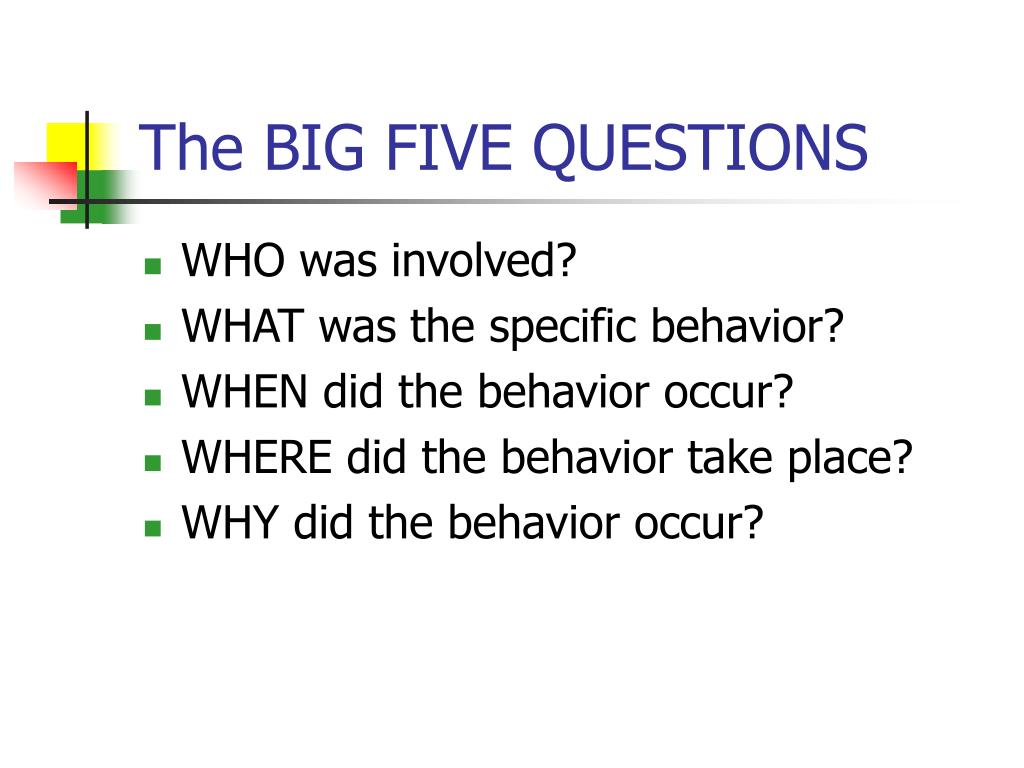 The BIG FIVE QUESTIONS

- WHO was involved?
- WHAT was the specific behavior?
- WHEN did the behavior occur?
- WHERE did the behavior take place?
- WHY did the behavior occur?